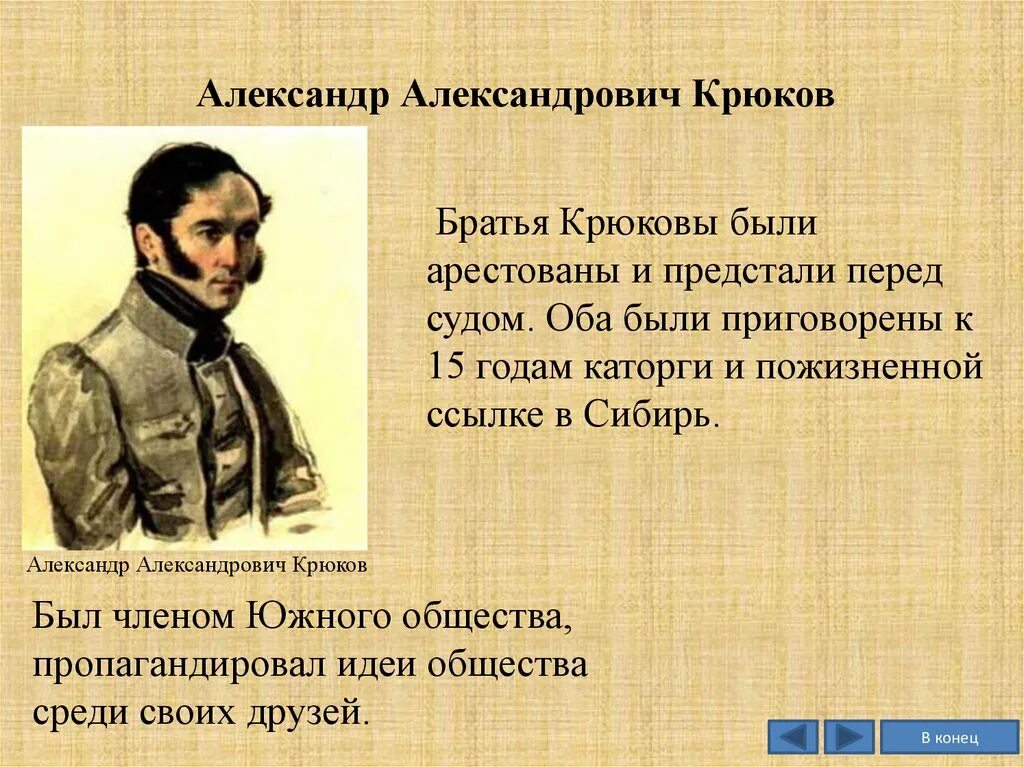 Александр Александрович Крюков

Братья Крюковы были арестованы и предстали перед судом. Оба были приговорены к 15 годам каторги и пожизненной ссылке в Сибирь.

Александр Александрович Крюков

Был членом Южного общества, пропагандировал идеи общества среди своих друзей.

В конец